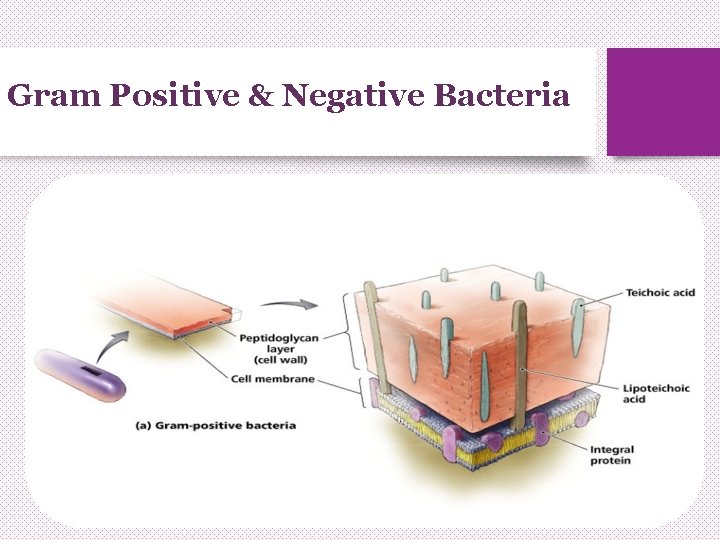 Gram Positive & Negative Bacteria

Peptidoglycan layer (cell wall)

Cell membrane

(a) Gram-positive bacteria

Teichoic acid

Lipoteichoic acid

Integral protein